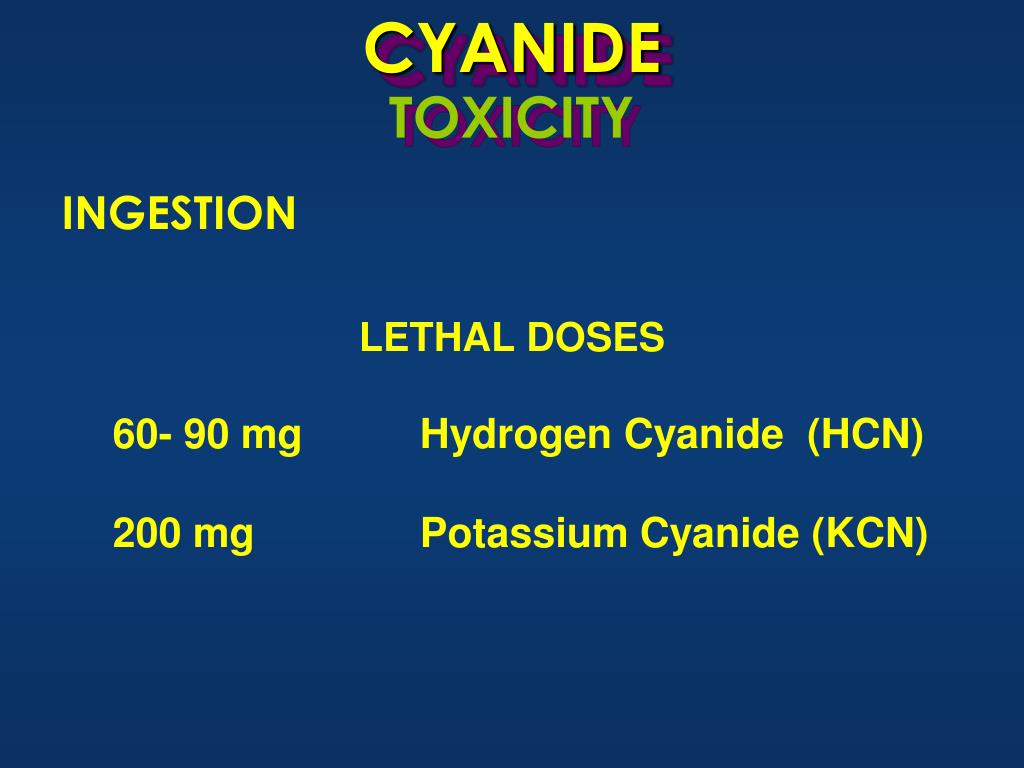 CYANIDE
TOXICITY

INGESTION

LETHAL DOSES

60- 90 mg Hydrogen Cyanide (HCN)

200 mg Potassium Cyanide (KCN)